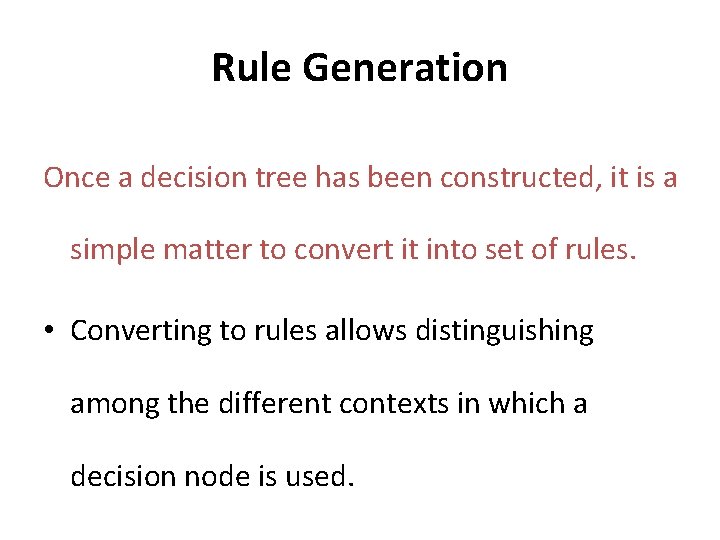 Rule Generation

Once a decision tree has been constructed, it is a simple matter to convert it into set of rules.

• Converting to rules allows distinguishing among the different contexts in which a decision node is used.